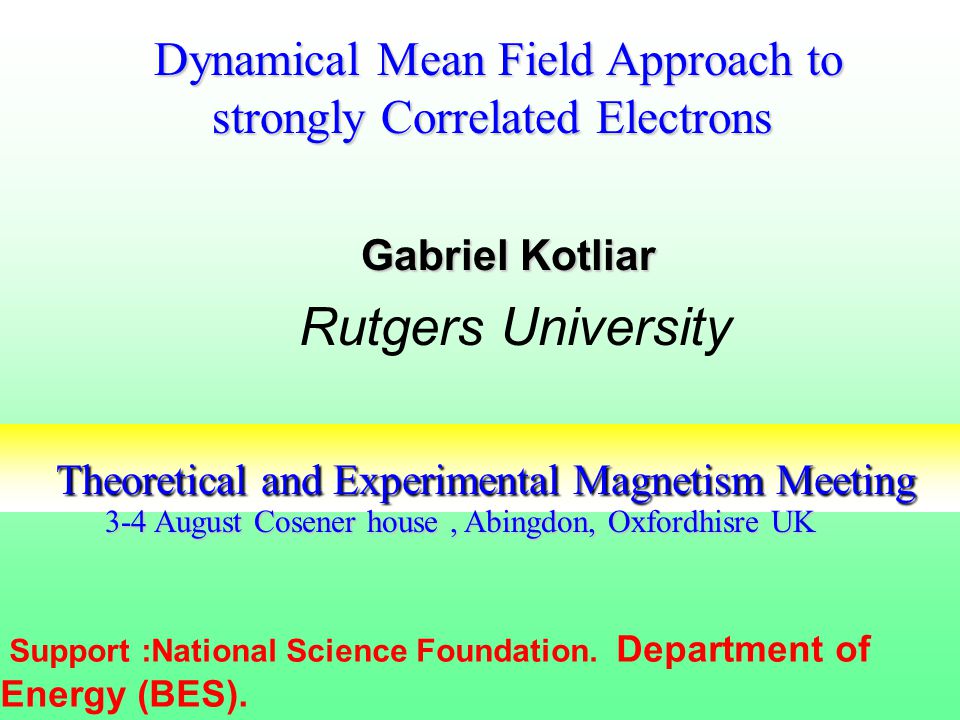 Dynamical Mean Field Approach to strongly Correlated Electrons

Gabriel Kotliar

Rutgers University

Theoretical and Experimental Magnetism Meeting
3-4 August Cosener house , Abingdon, Oxfordhisre UK

Support :National Science Foundation. Department of Energy (BES).